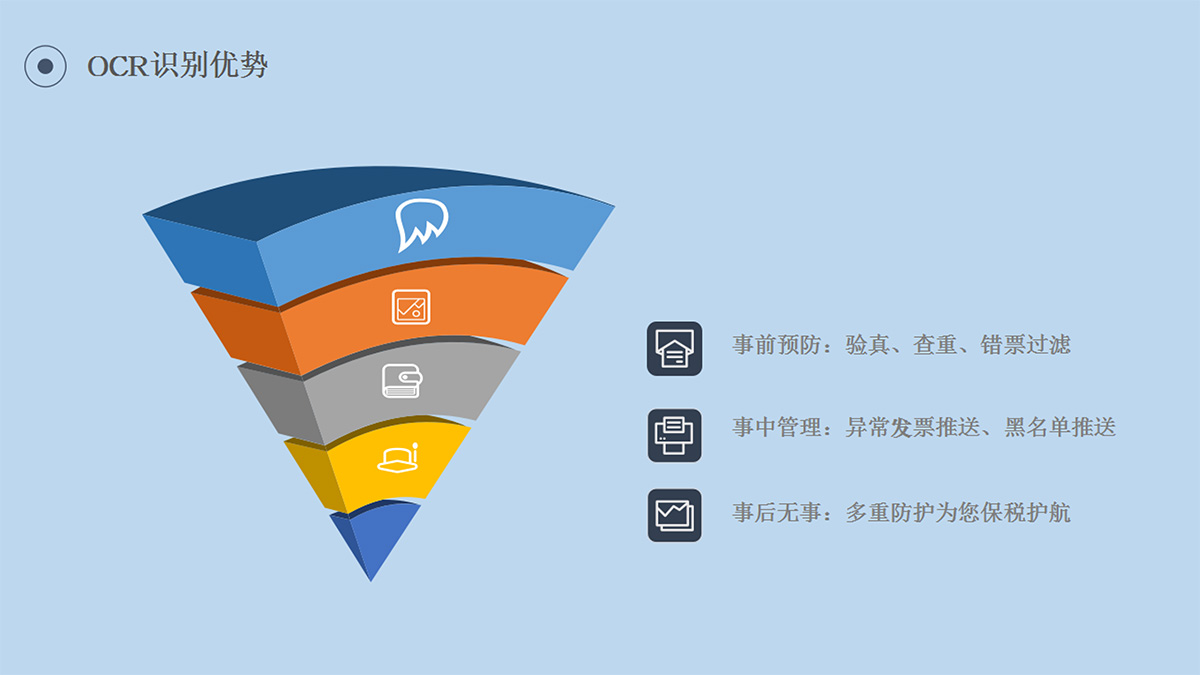 OCR识别优势

事前预防：验真、查重、错票过滤

事中管理：异常发票推送、黑名单推送

事后无事：多重防护为您保税护航